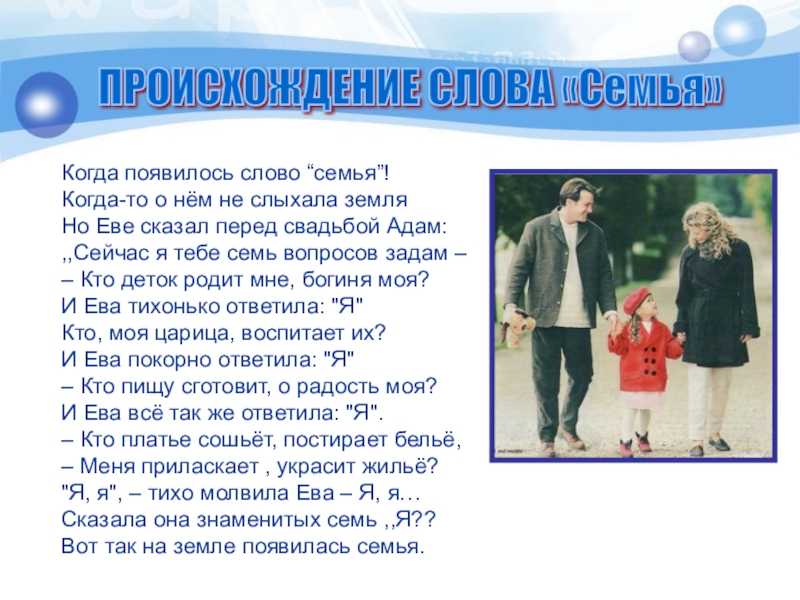 ПРОИСХОЖДЕНИЕ СЛОВА «Семья»

Когда появилось слово “семья”!
Когда-то о нём не слыхала земля
Но Еве сказал перед свадьбой Адам:
,,Сейчас я тебе семь вопросов задам –
– Кто деток родит мне, богиня моя?
И Ева тихонько ответила: "Я"
Кто, моя царица, воспитает их?
И Ева покорно ответила: "Я"
– Кто пищу сготовит, о радость моя?
И Ева всё так же ответила: "Я".
– Кто платье сошьёт, постирает бельё,
– Меня приласкает , украсит жильё?
"Я, я", – тихо молвила Ева – Я, я…
Сказала она знаменитых семь ,,Я??
Вот так на земле появилась семья.